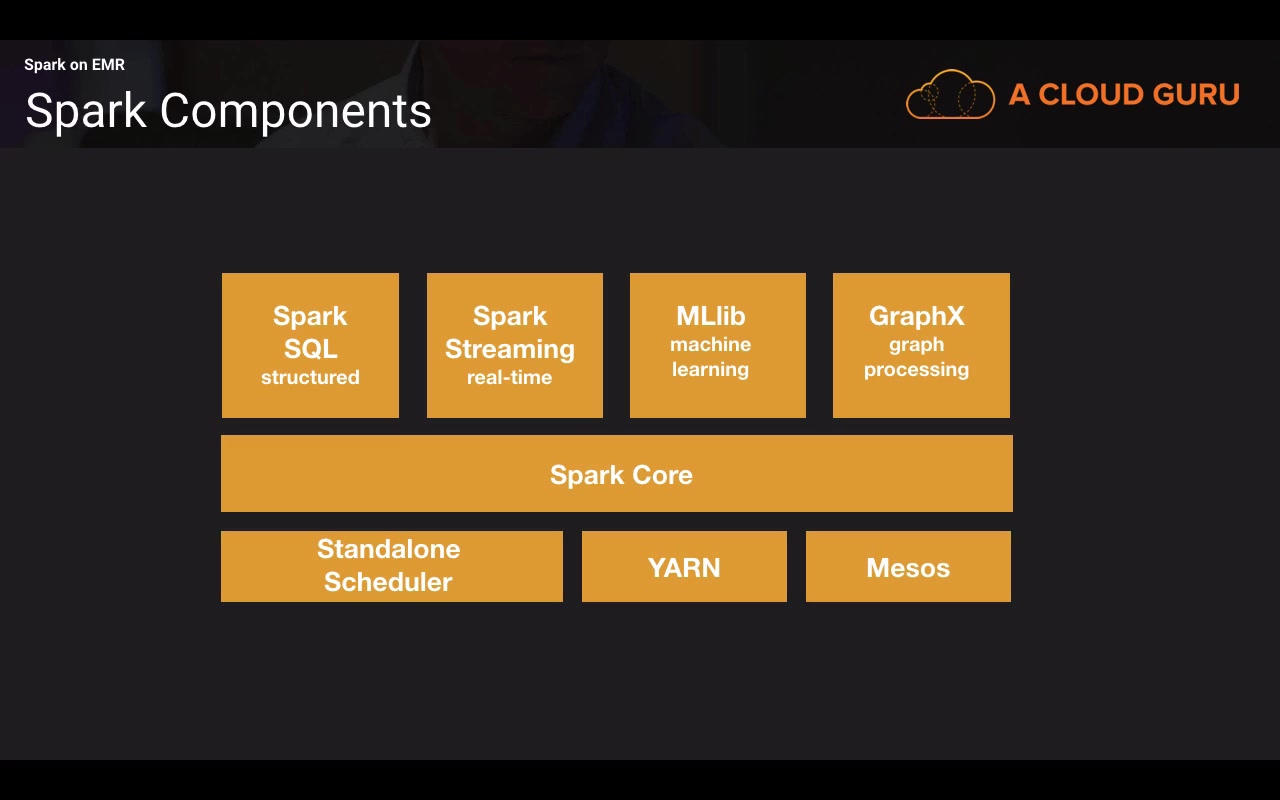 Spark on EMR

Spark Components

A CLOUD GURU

Spark SQL
structured

Spark Streaming
real-time

MLlib
machine learning

GraphX
graph processing

Spark Core

Standalone Scheduler

YARN

Mesos